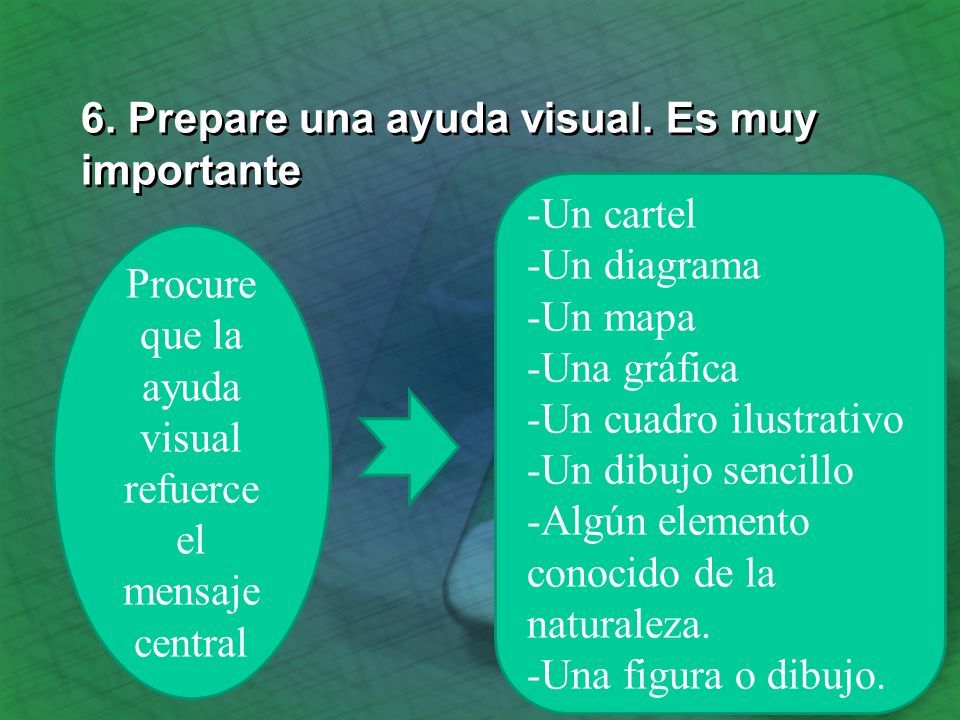 6. Prepare una ayuda visual. Es muy importante

Procure que la ayuda visual refuerce el mensaje central

-Un cartel
-Un diagrama
-Un mapa
-Una gráfica
-Un cuadro ilustrativo
-Un dibujo sencillo
-Algún elemento conocido de la naturaleza.
-Una figura o dibujo.